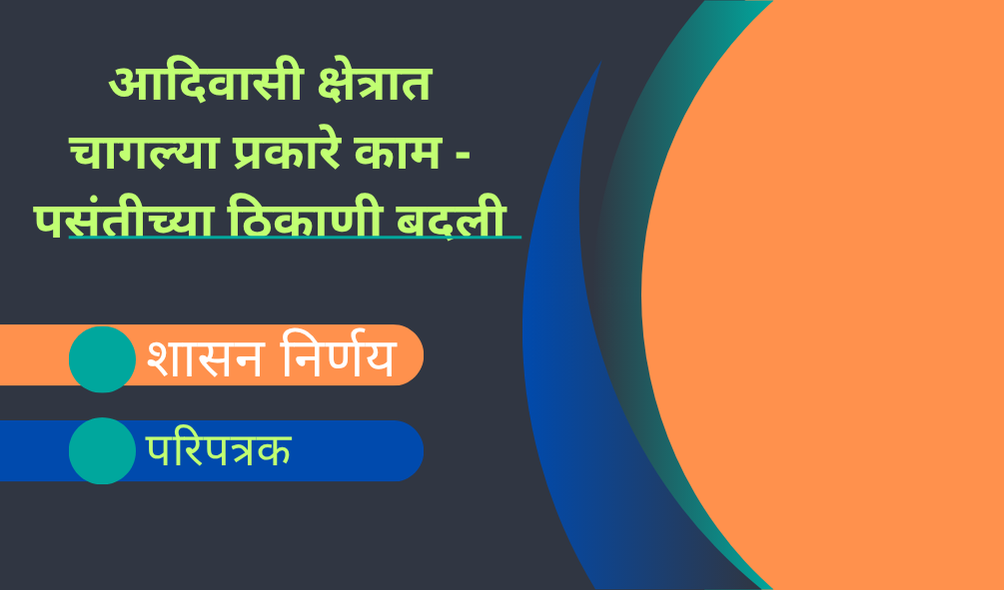 आदिवासी क्षेत्रात चागल्या प्रकारे काम - पसंतीच्या ठिकाणी बदली

शासन निर्णय

परिपत्रक